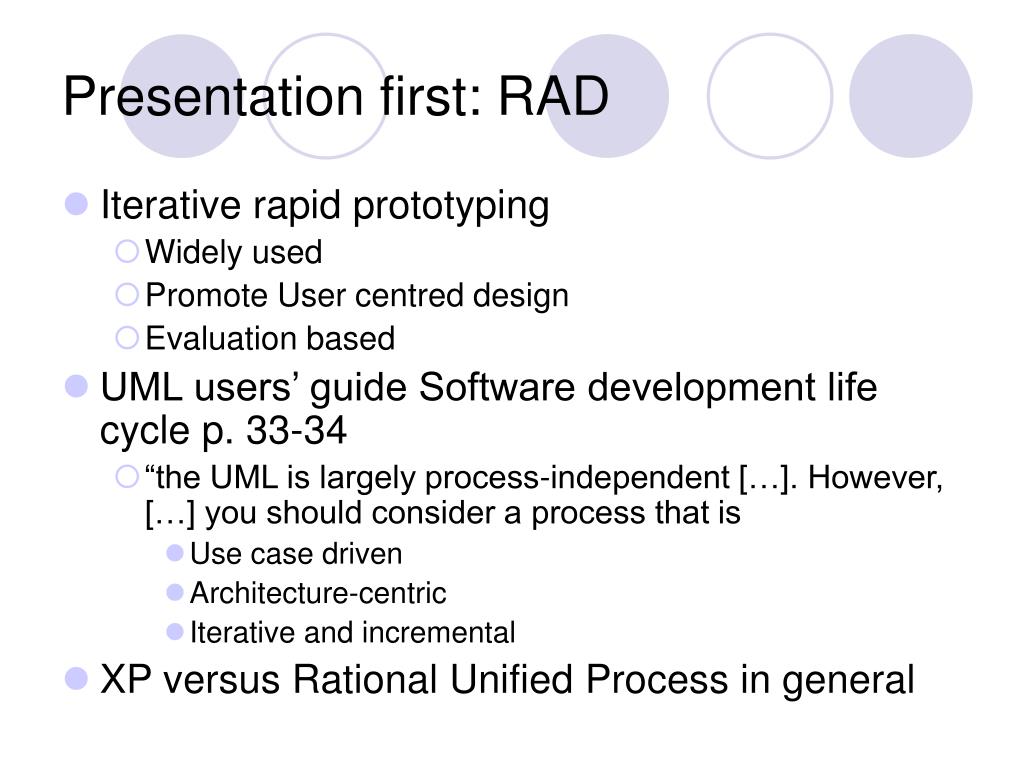 Presentation first: RAD

Iterative rapid prototyping
Widely used
Promote User centred design
Evaluation based

UML users’ guide Software development life cycle p. 33-34
“the UML is largely process-independent […]. However, […] you should consider a process that is
Use case driven
Architecture-centric
Iterative and incremental

XP versus Rational Unified Process in general